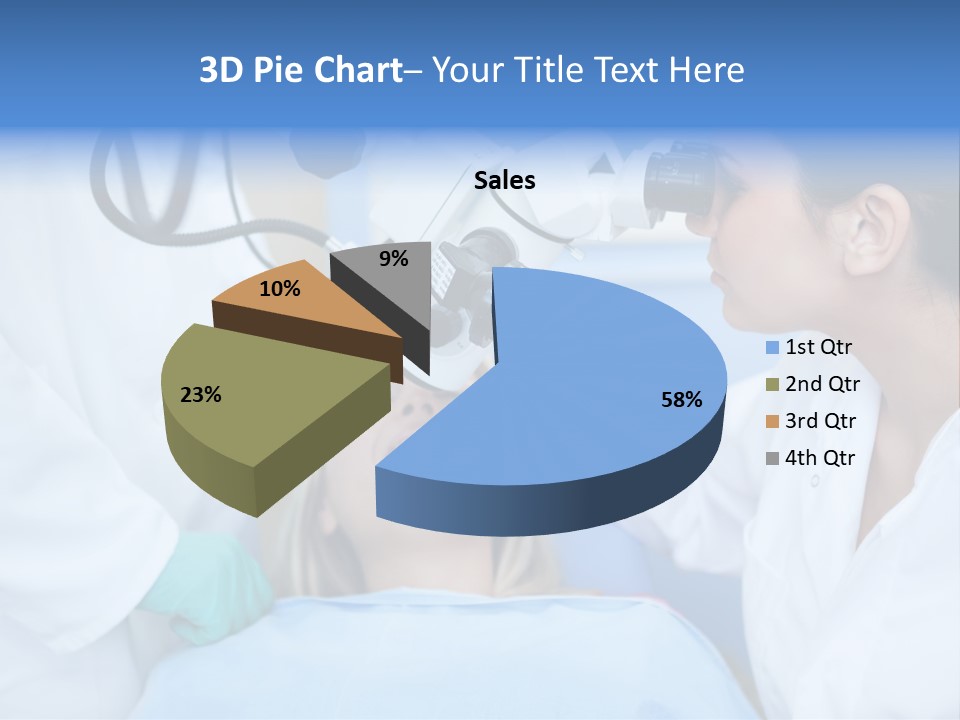 3D Pie Chart– Your Title Text Here

Sales

9%
10%
23%
58%

1st Qtr
2nd Qtr
3rd Qtr
4th Qtr